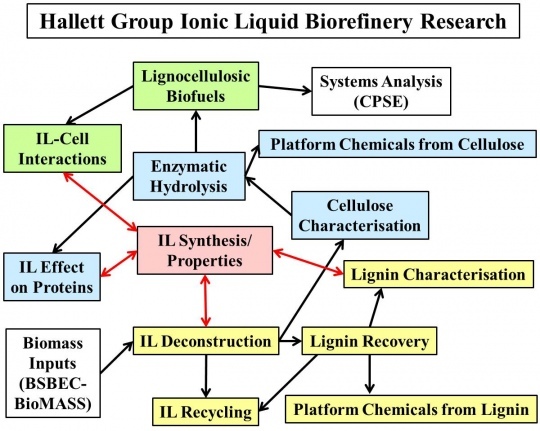 Hallett Group Ionic Liquid Biorefinery Research

Lignocellulosic Biofuels

Systems Analysis (CPSE)

IL-Cell Interactions

Platform Chemicals from Cellulose

Enzymatic Hydrolysis

Cellulose Characterisation

IL Synthesis/ Properties

IL Effect on Proteins

Lignin Characterisation

Biomass Inputs (BSBEC-BioMASS)

IL Deconstruction

Lignin Recovery

IL Recycling

Platform Chemicals from Lignin